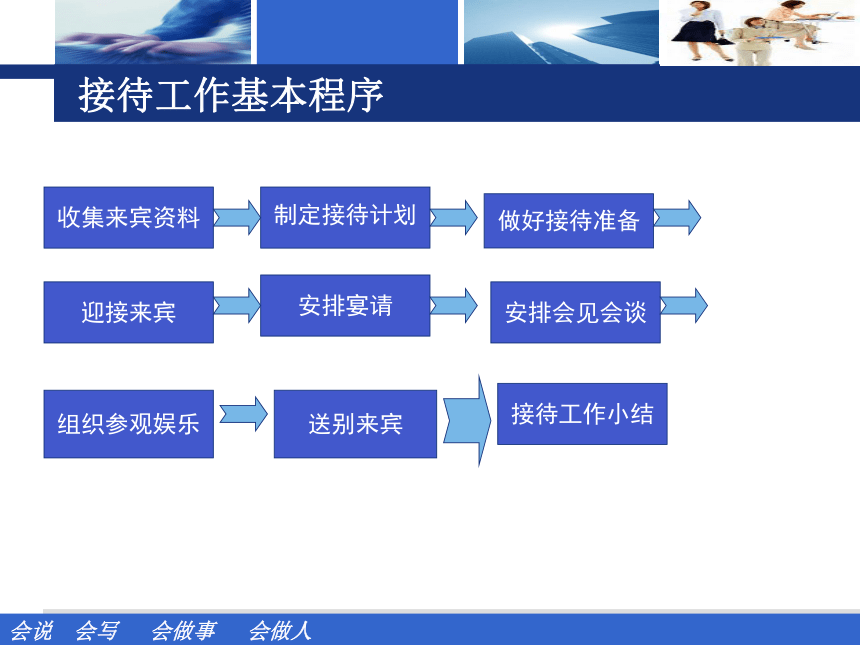 接待工作基本程序

收集来宾资料

制定接待计划

做好接待准备

迎接来宾

安排宴请

安排会见会谈

组织参观娱乐

送别来宾

接待工作小结

会说　会写　会做事　会做人